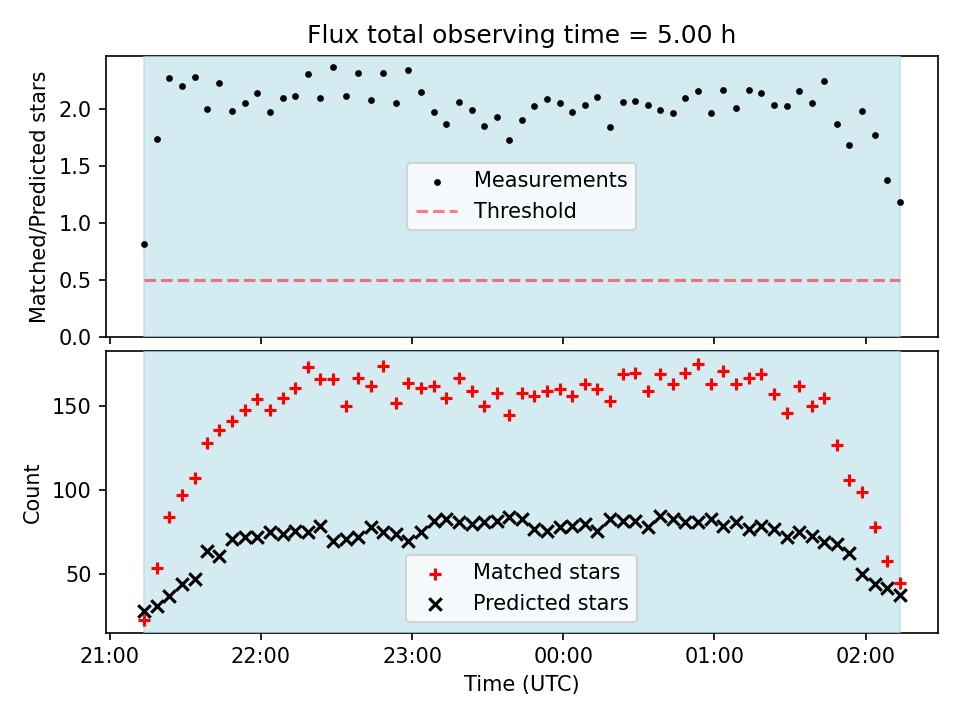 Flux total observing time = 5.00 h

Matched/Predicted stars

2.0
1.5
1.0
0.5
0.0

Measurements
Threshold

Count

150
100
50

Matched stars
Predicted stars

21:00
22:00
23:00
00:00
01:00
02:00

Time (UTC)